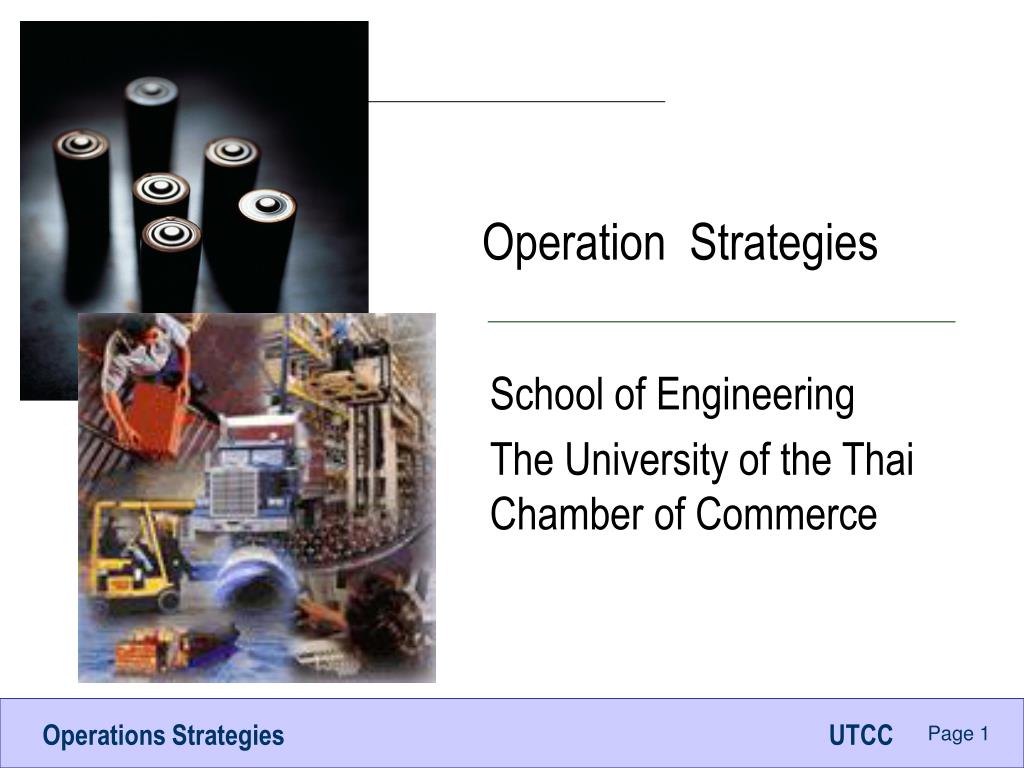 Operation Strategies

School of Engineering

The University of the Thai Chamber of Commerce

Operations Strategies

UTCC

Page 1